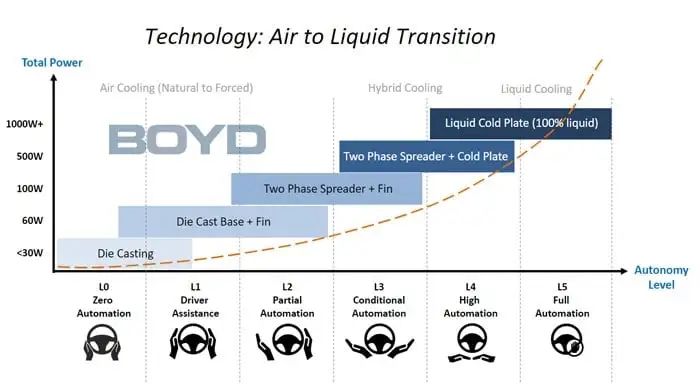 Technology: Air to Liquid Transition

Total Power

Air Cooling (Natural to Forced)

Hybrid Cooling

Liquid Cooling

1000W+

500W

100W

60W

<30W

BOYD

Liquid Cold Plate (100% liquid)

Two Phase Spreader + Cold Plate

Two Phase Spreader + Fin

Die Cast Base + Fin

Die Casting

Autonomy Level

L0 Zero Automation

L1 Driver Assistance

L2 Partial Automation

L3 Conditional Automation

L4 High Automation

L5 Full Automation